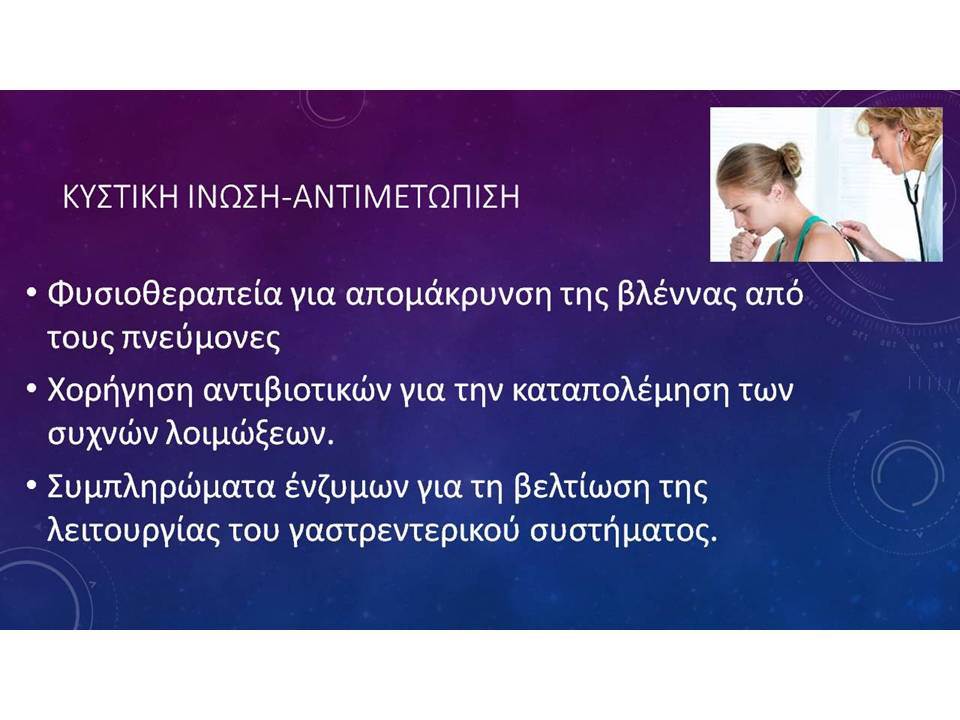 ΚΥΣΤΙΚΗ ΙΝΩΣΗ-ΑΝΤΙΜΕΤΩΠΙΣΗ

• Φυσιοθεραπεία για απομάκρυνση της βλέννας από τους πνεύμονες

• Χορήγηση αντιβιοτικών για την καταπολέμηση των συχνών λοιμώξεων.

• Συμπληρώματα ένζυμων για τη βελτίωση της λειτουργίας του γαστρεντερικού συστήματος.